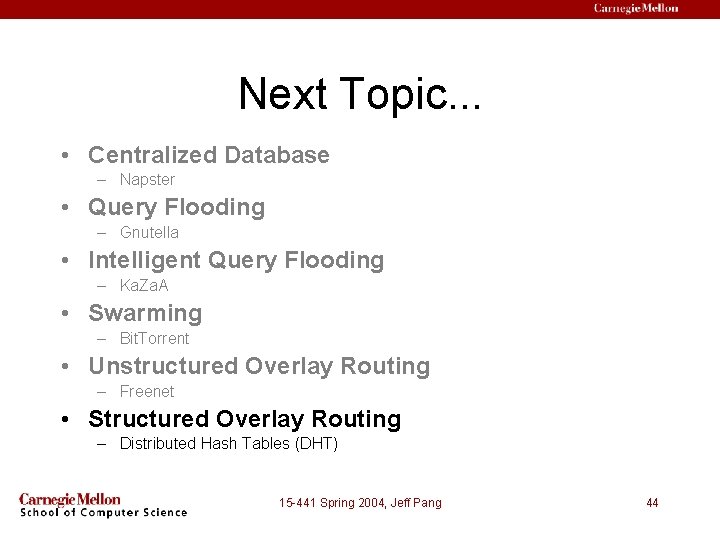 Carnegie Mellon

Next Topic...

• Centralized Database
– Napster
• Query Flooding
– Gnutella
• Intelligent Query Flooding
– KaZaA
• Swarming
– BitTorrent
• Unstructured Overlay Routing
– Freenet
• Structured Overlay Routing
– Distributed Hash Tables (DHT)

Carnegie Mellon
School of Computer Science

15-441 Spring 2004, Jeff Pang

44